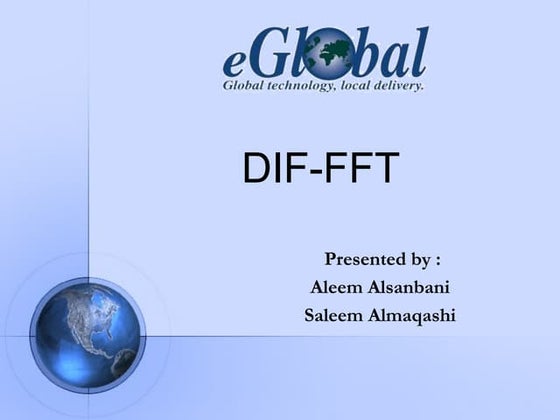 eGlobal
Global technology, local delivery.

DIF-FFT

Presented by :
Aleem Alsanbani
Saleem Almaqashi